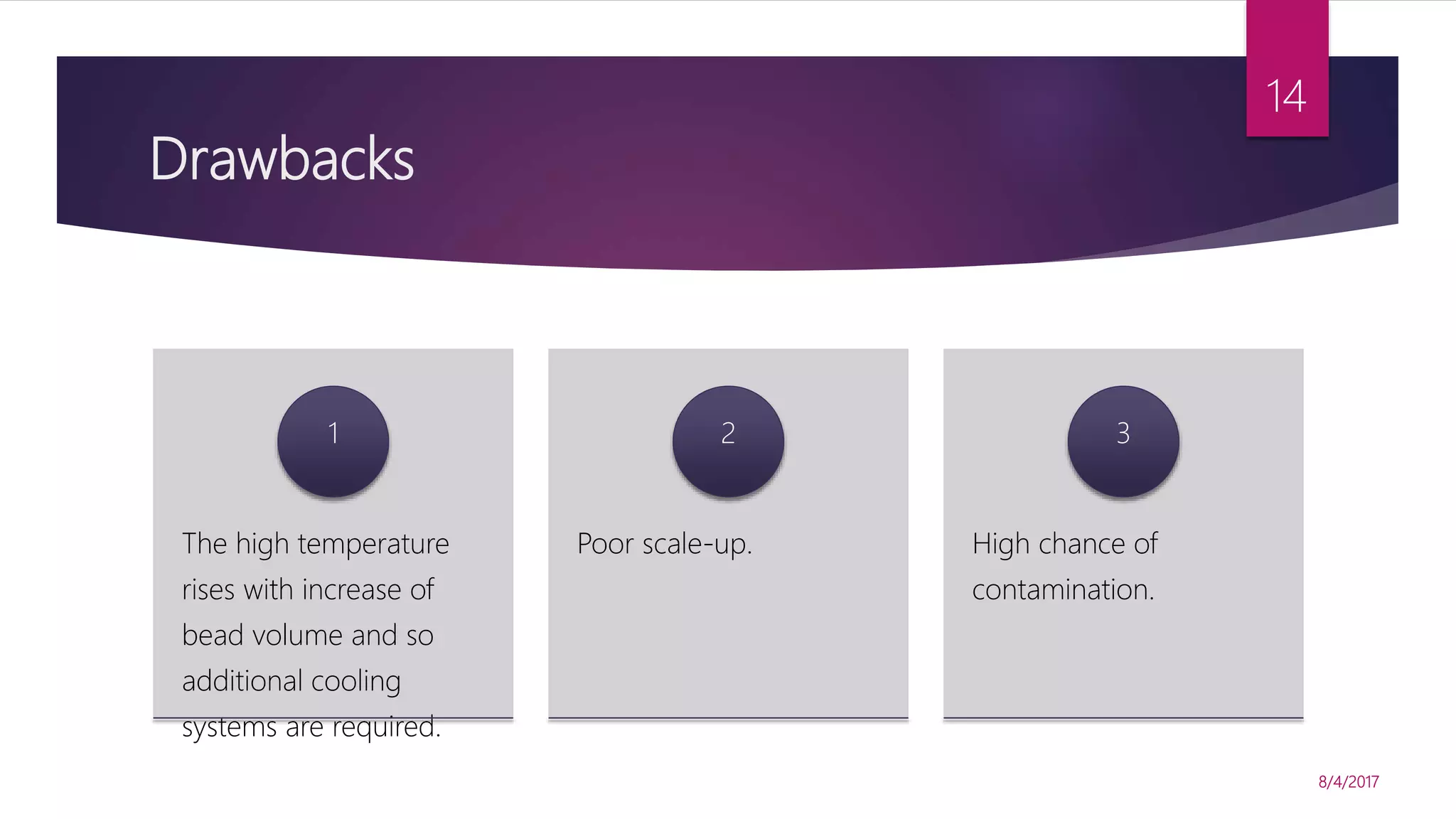 14

Drawbacks

1

The high temperature rises with increase of bead volume and so additional cooling systems are required.

2

Poor scale-up.

3

High chance of contamination.

8/4/2017